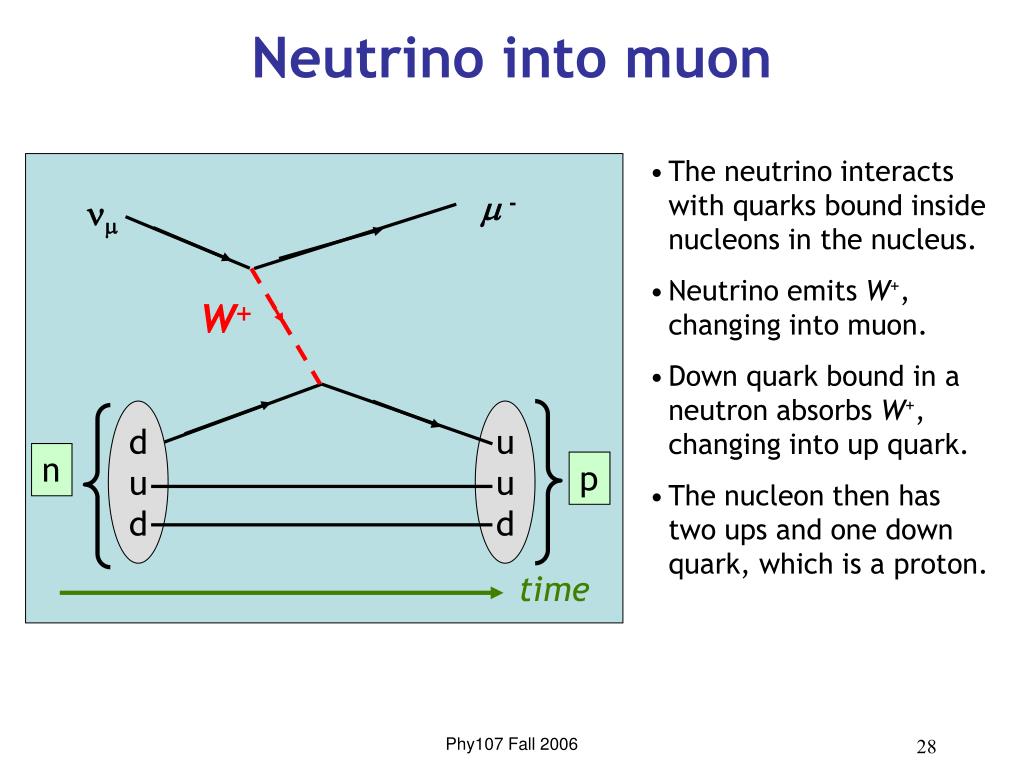 Neutrino into muon

$\nu_\mu$

$\mu^-$

$W^+$

n

d
u
d

u
u
d

p

time

• The neutrino interacts with quarks bound inside nucleons in the nucleus.

• Neutrino emits $W^+$, changing into muon.

• Down quark bound in a neutron absorbs $W^+$, changing into up quark.

• The nucleon then has two ups and one down quark, which is a proton.

Phy107 Fall 2006

28